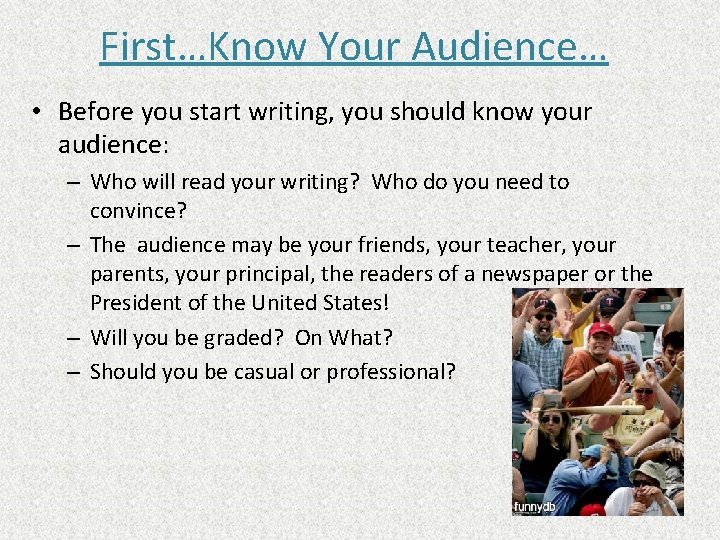 First…Know Your Audience…

• Before you start writing, you should know your audience:
– Who will read your writing? Who do you need to convince?
– The audience may be your friends, your teacher, your parents, your principal, the readers of a newspaper or the President of the United States!
– Will you be graded? On What?
– Should you be casual or professional?

funnydb